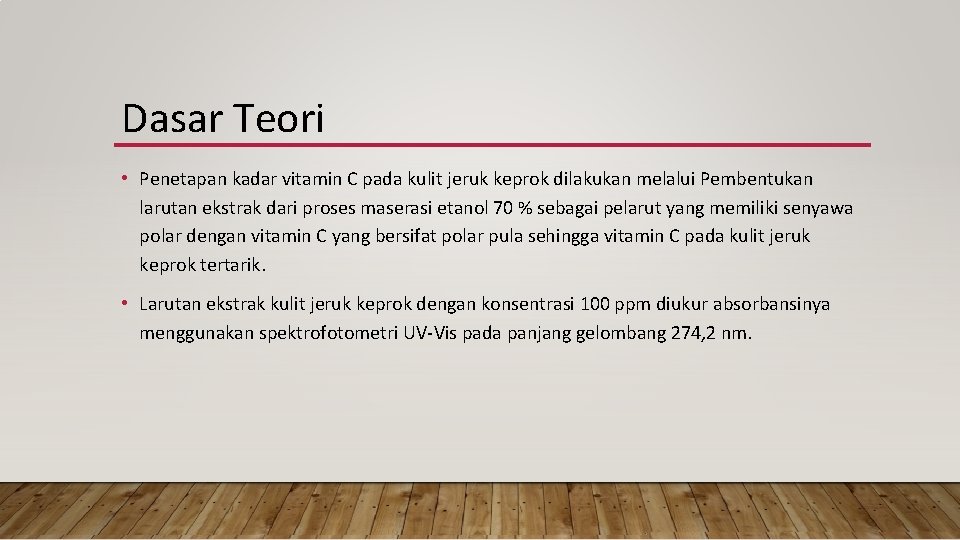 Dasar Teori

• Penetapan kadar vitamin C pada kulit jeruk keprok dilakukan melalui Pembentukan larutan ekstrak dari proses maserasi etanol 70 % sebagai pelarut yang memiliki senyawa polar dengan vitamin C yang bersifat polar pula sehingga vitamin C pada kulit jeruk keprok tertarik.

• Larutan ekstrak kulit jeruk keprok dengan konsentrasi 100 ppm diukur absorbansinya menggunakan spektrofotometri UV-Vis pada panjang gelombang 274,2 nm.